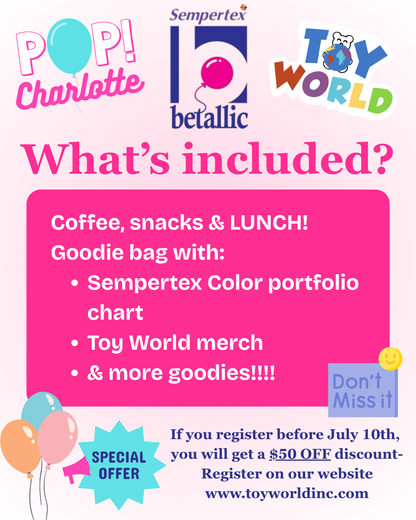 POP! Charlotte

Sempertex
betallic

TOY WORLD

What's included?

Coffee, snacks & LUNCH!
Goodie bag with:
• Sempertex Color portfolio chart
• Toy World merch
• & more goodies!!!!

Don't Miss it

SPECIAL OFFER

If you register before July 10th, you will get a $50 OFF discount- Register on our website www.toyworldinc.com